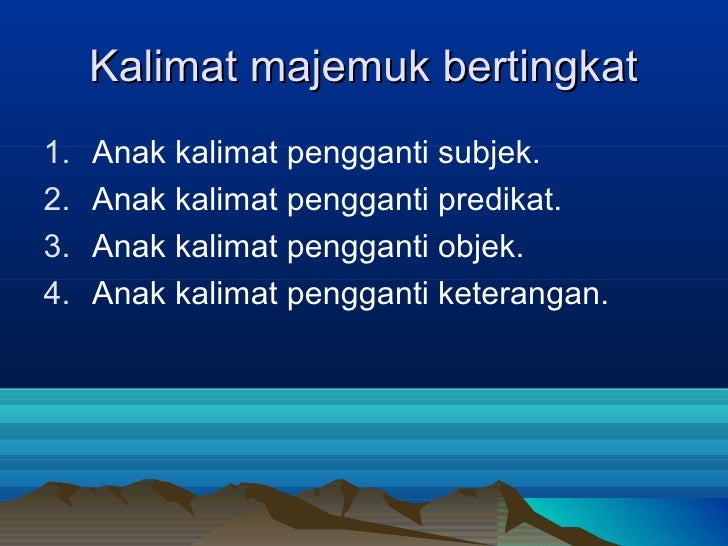 Kalimat majemuk bertingkat

1. Anak kalimat pengganti subjek.
2. Anak kalimat pengganti predikat.
3. Anak kalimat pengganti objek.
4. Anak kalimat pengganti keterangan.